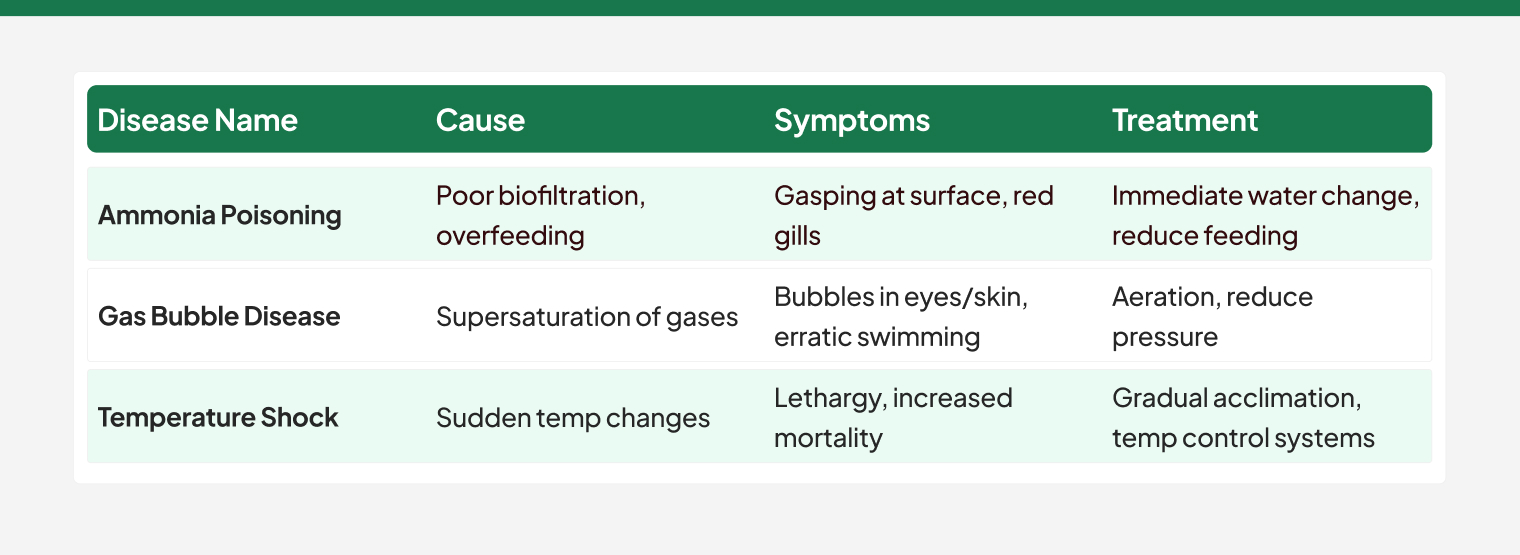 | Disease Name | Cause | Symptoms | Treatment |
|---|---|---|---|
| Ammonia Poisoning | Poor biofiltration, overfeeding | Gasping at surface, red gills | Immediate water change, reduce feeding |
| Gas Bubble Disease | Supersaturation of gases | Bubbles in eyes/skin, erratic swimming | Aeration, reduce pressure |
| Temperature Shock | Sudden temp changes | Lethargy, increased mortality | Gradual acclimation, temp control systems |